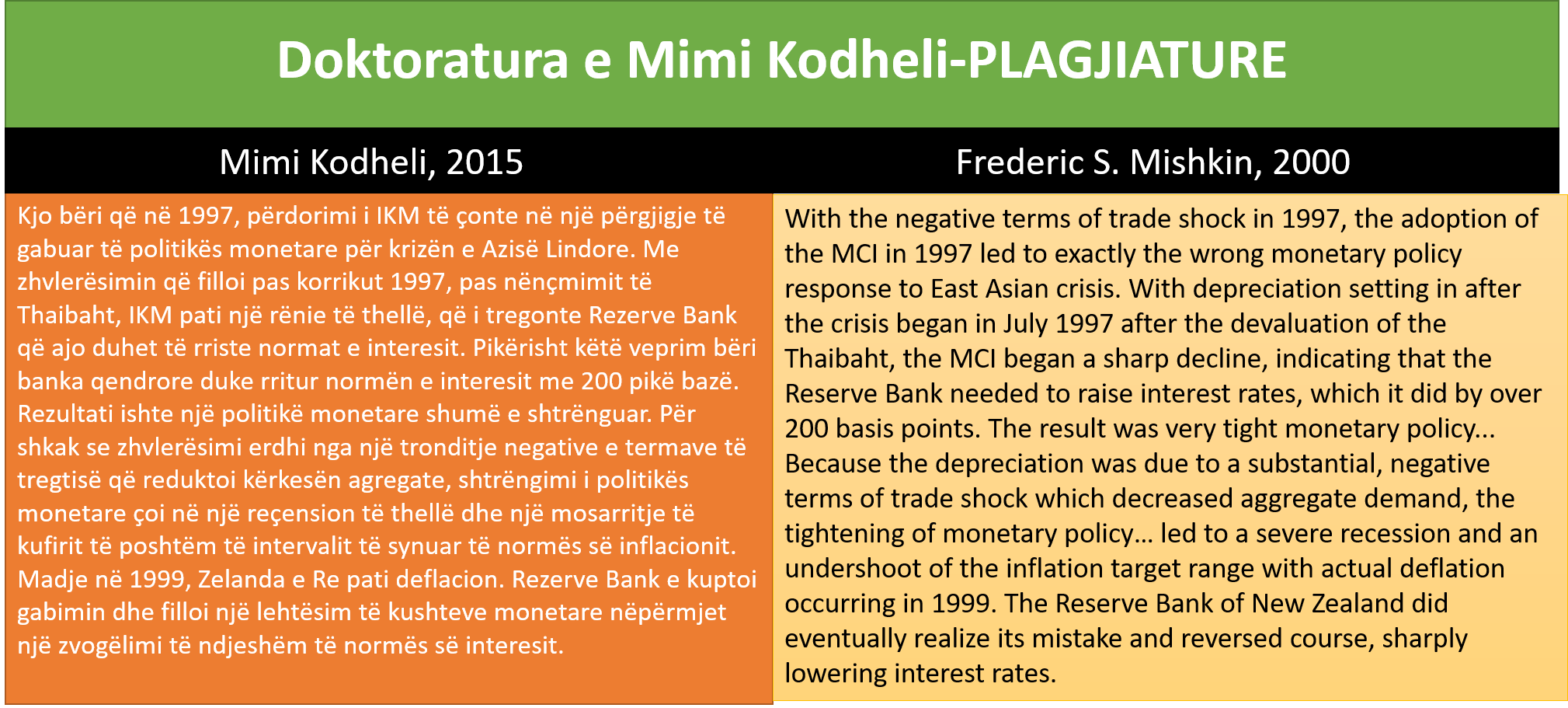 Doktoratura e Mimi Kodheli-PLAGJIATURE

Mimi Kodheli, 2015

Kjo bëri që në 1997, përdorimi i IKM të çonte në një përgjigje të gabuar të politikës monetare për krizën e Azisë Lindore. Me zhvlerësimin që filloi pas korrikut 1997, pas nënçmimit të Thaibaht, IKM pati një rënie të thellë, që i tregonte Rezerve Bank që ajo duhet të rriste normat e interesit. Pikërisht këtë veprim bëri banka qendrore duke rritur normën e interesit me 200 pikë bazë. Rezultati ishte një politikë monetare shumë e shtrënguar. Për shkak se zhvlerësimi erdhi nga një tronditje negative e termave të tregtisë që reduktoi kërkesën agregate, shtrëngimi i politikës monetare çoi në një reçension të thellë dhe një mosarritje të kufirit të poshtëm të intervalit të synuar të normës së inflacionit. Madje në 1999, Zelanda e Re pati deflacion. Rezerve Bank e kuptoi gabimin dhe filloi një lehtësim të kushteve monetare nëpërmjet një zvogëlimi të ndjeshëm të normës së interesit.

Frederic S. Mishkin, 2000

With the negative terms of trade shock in 1997, the adoption of the MCI in 1997 led to exactly the wrong monetary policy response to East Asian crisis. With depreciation setting in after the crisis began in July 1997 after the devaluation of the Thaibaht, the MCI began a sharp decline, indicating that the Reserve Bank needed to raise interest rates, which it did by over 200 basis points. The result was very tight monetary policy... Because the depreciation was due to a substantial, negative terms of trade shock which decreased aggregate demand, the tightening of monetary policy… led to a severe recession and an undershoot of the inflation target range with actual deflation occurring in 1999. The Reserve Bank of New Zealand did eventually realize its mistake and reversed course, sharply lowering interest rates.